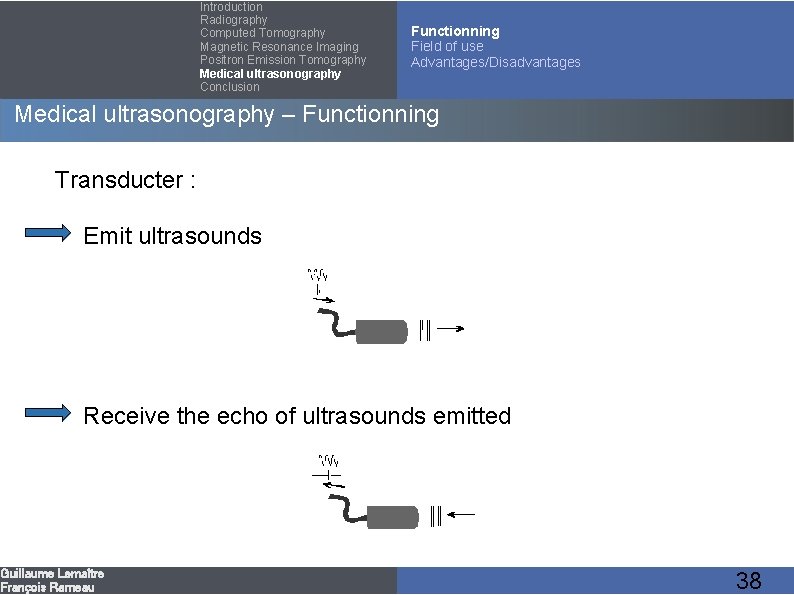 Introduction
Radiography
Computed Tomography
Magnetic Resonance Imaging
Positron Emission Tomography
Medical ultrasonography
Conclusion

Functionning
Field of use
Advantages/Disadvantages

Medical ultrasonography – Functionning

Transducter :

Emit ultrasounds

Receive the echo of ultrasounds emitted

Guillaume Lemaître
François Rameau

38